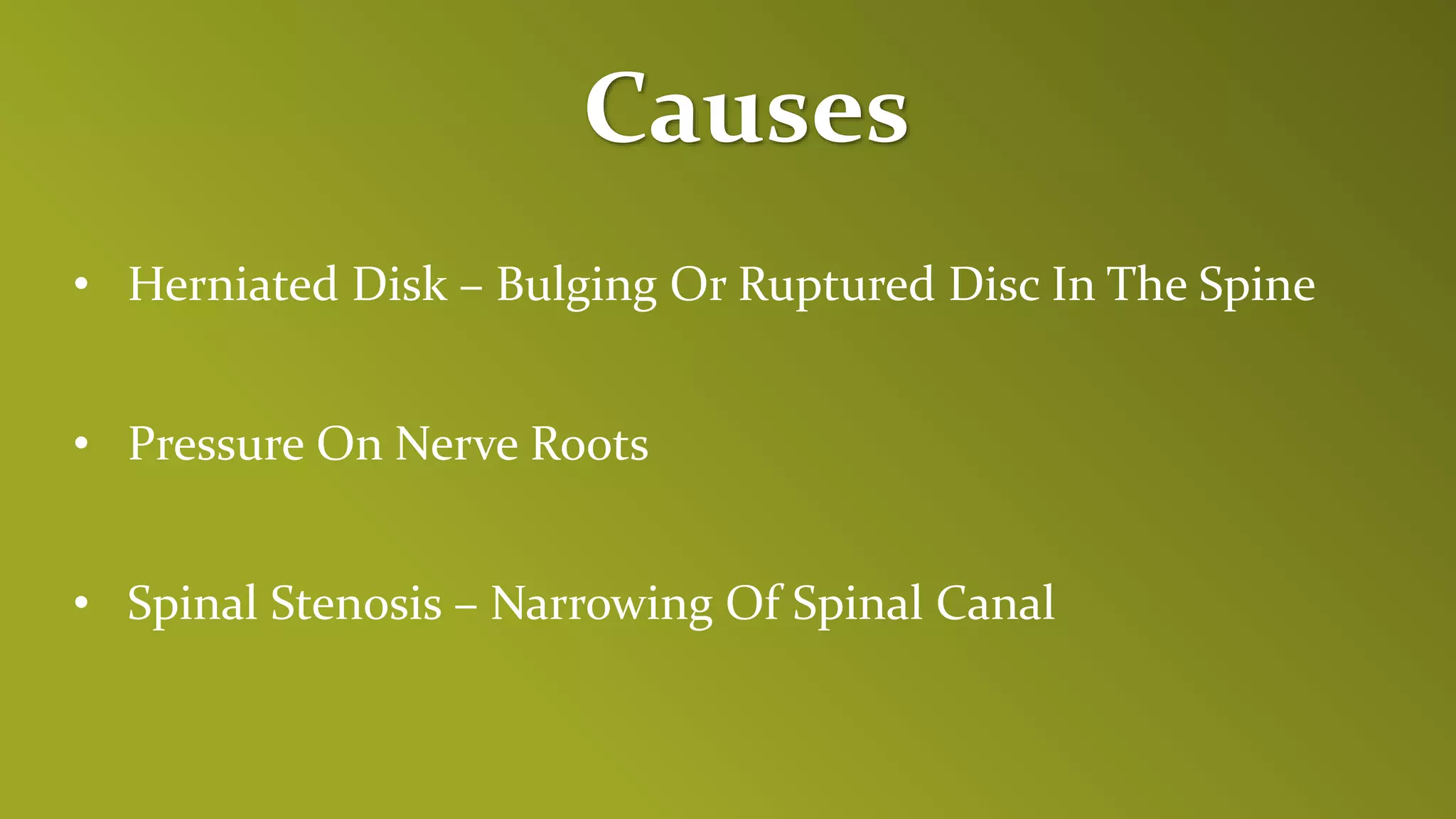 Causes

• Herniated Disk – Bulging Or Ruptured Disc In The Spine

• Pressure On Nerve Roots

• Spinal Stenosis – Narrowing Of Spinal Canal